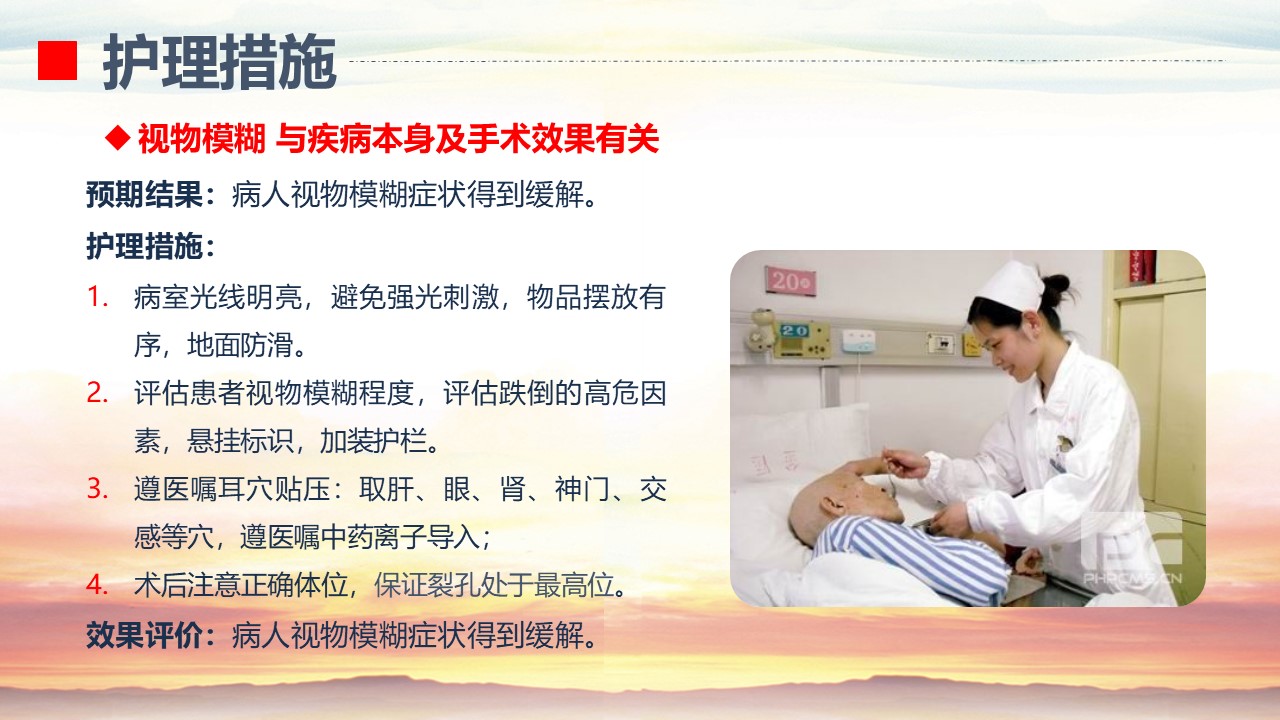 护理措施

◆ 视物模糊 与疾病本身及手术效果有关

预期结果：病人视物模糊症状得到缓解。

护理措施：

1. 病室光线明亮，避免强光刺激，物品摆放有序，地面防滑。
2. 评估患者视物模糊程度，评估跌倒的高危因素，悬挂标识，加装护栏。
3. 遵医嘱耳穴贴压：取肝、眼、肾、神门、交感等穴，遵医嘱中药离子导入；
4. 术后注意正确体位，保证裂孔处于最高位。

效果评价：病人视物模糊症状得到缓解。

20

20

PHPCMS.CN